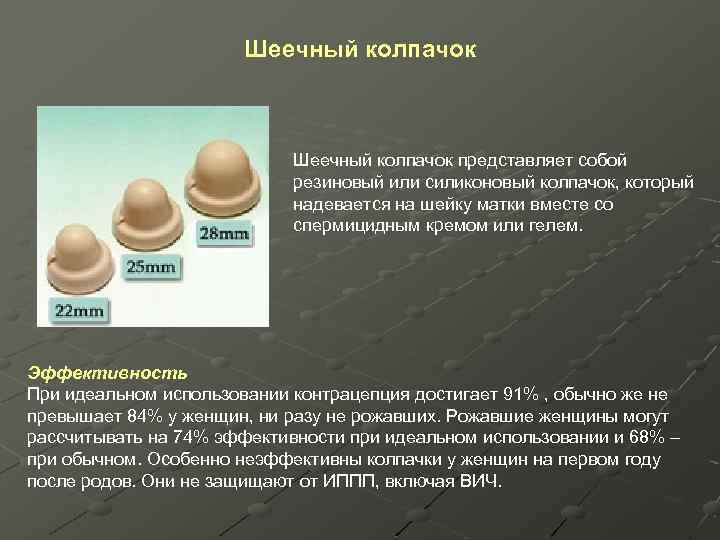 Шеечный колпачок

28mm

25mm

22mm

Шеечный колпачок представляет собой резиновый или силиконовый колпачок, который надевается на шейку матки вместе со спермицидным кремом или гелем.

Эффективность
При идеальном использовании контрацепция достигает 91% , обычно же не превышает 84% у женщин, ни разу не рожавших. Рожавшие женщины могут рассчитывать на 74% эффективности при идеальном использовании и 68% – при обычном. Особенно неэффективны колпачки у женщин на первом году после родов. Они не защищают от ИППП, включая ВИЧ.